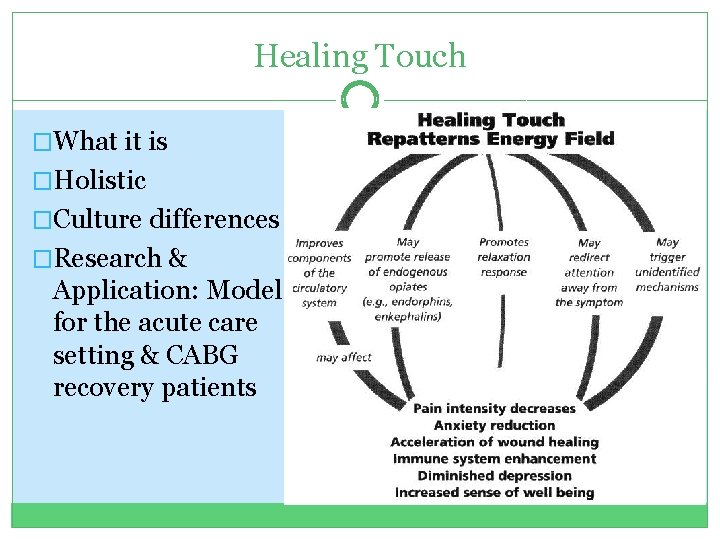 Healing Touch

□What it is
□Holistic
□Culture differences
□Research & Application: Model for the acute care setting & CABG recovery patients

Healing Touch Repatterns Energy Field

Improves components of the circulatory system

May promote release of endogenous opiates (e.g., endorphins, enkephalins)

Promotes relaxation response

May redirect attention away from the symptom

May trigger unidentified mechanisms

may affect

Pain intensity decreases
Anxiety reduction
Acceleration of wound healing
Immune system enhancement
Diminished depression
Increased sense of well being